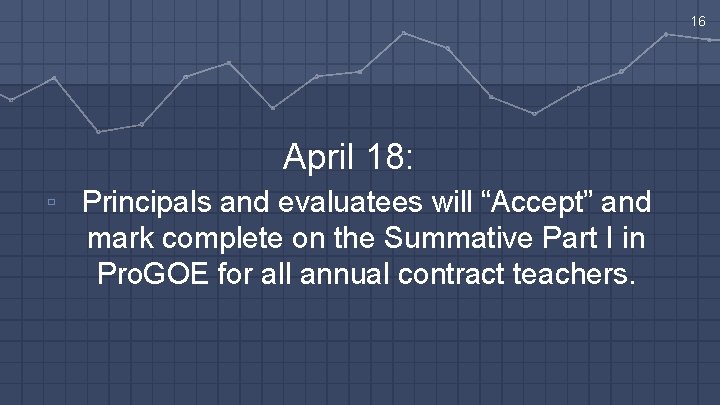 16

April 18:

Principals and evaluatees will “Accept” and mark complete on the Summative Part I in ProGOE for all annual contract teachers.